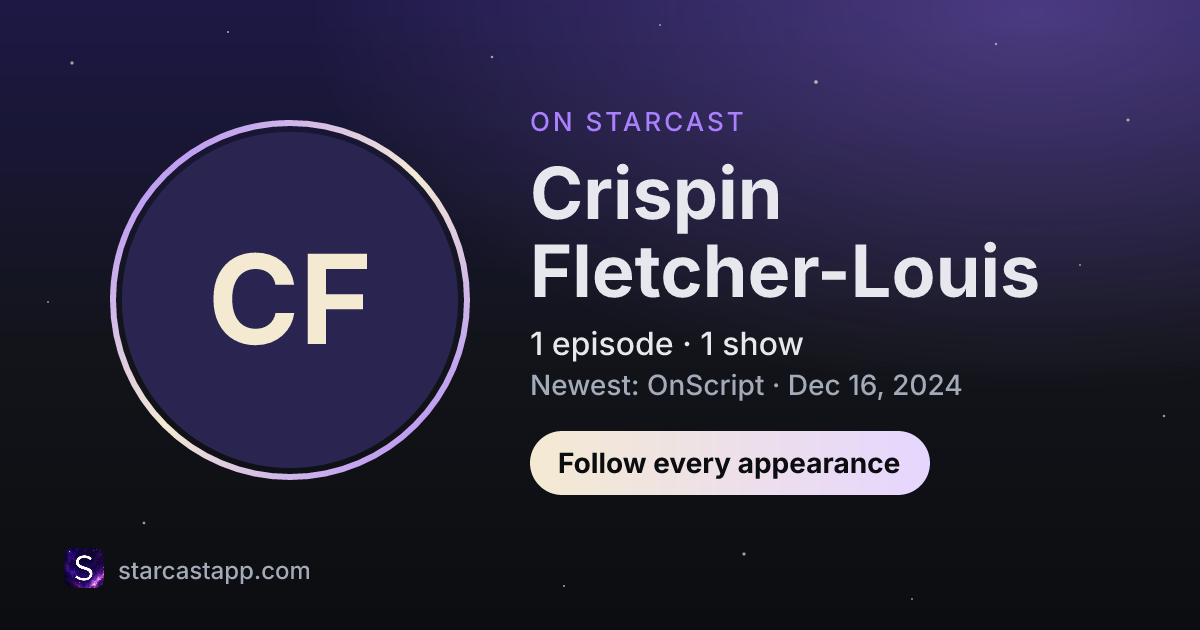 CF

ON STARCAST

Crispin Fletcher-Louis

1 episode · 1 show

Newest: OnScript · Dec 16, 2024

Follow every appearance

S

starcastapp.com